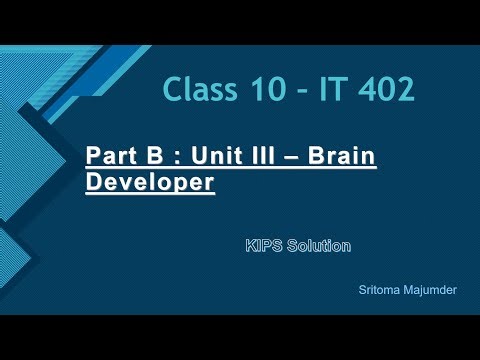 Class 10 - IT 402

Part B : Unit III – Brain Developer

KIPS Solution

Sritoma Majumder